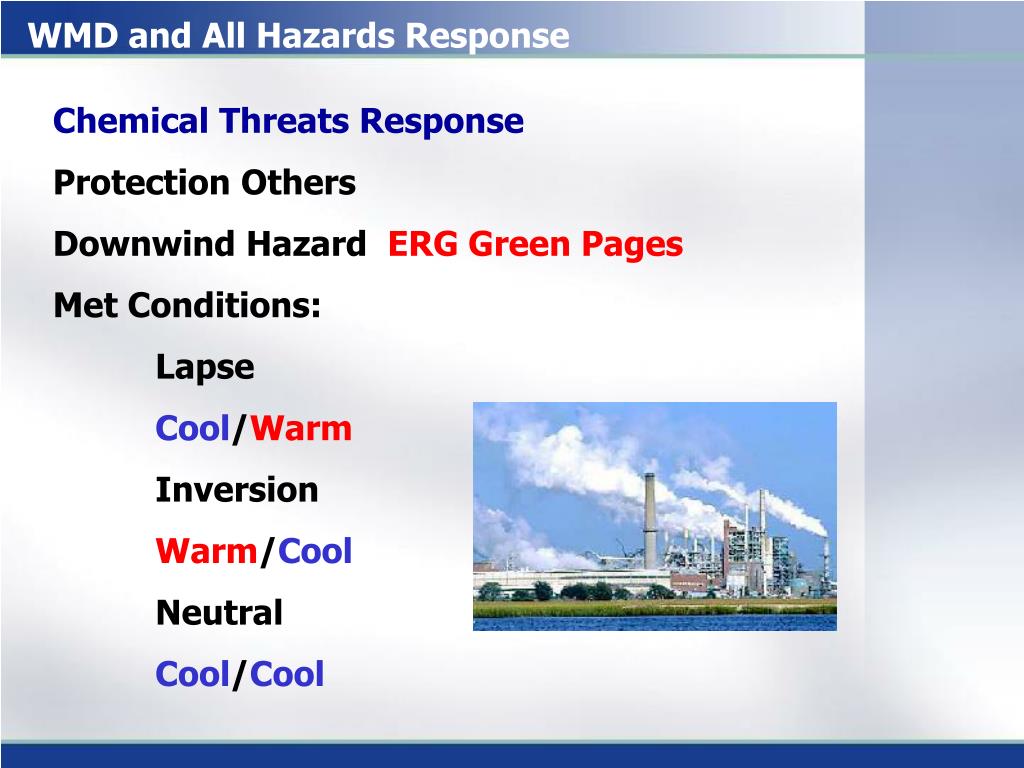 WMD and All Hazards Response

Chemical Threats Response

Protection Others

Downwind Hazard ERG Green Pages

Met Conditions:

Lapse

Cool/Warm

Inversion

Warm/Cool

Neutral

Cool/Cool